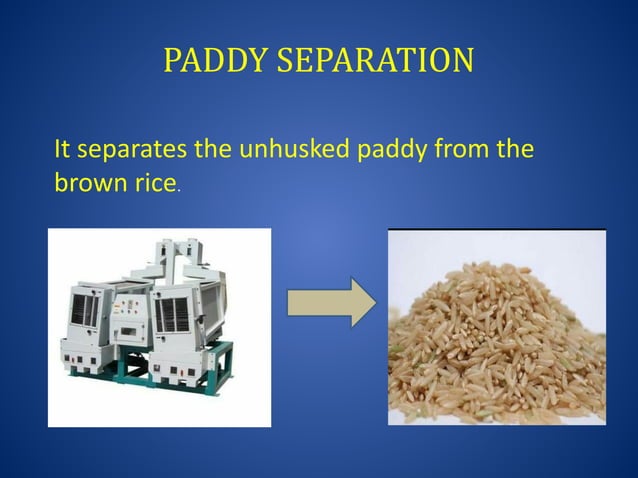 PADDY SEPARATION

It separates the unhusked paddy from the brown rice.